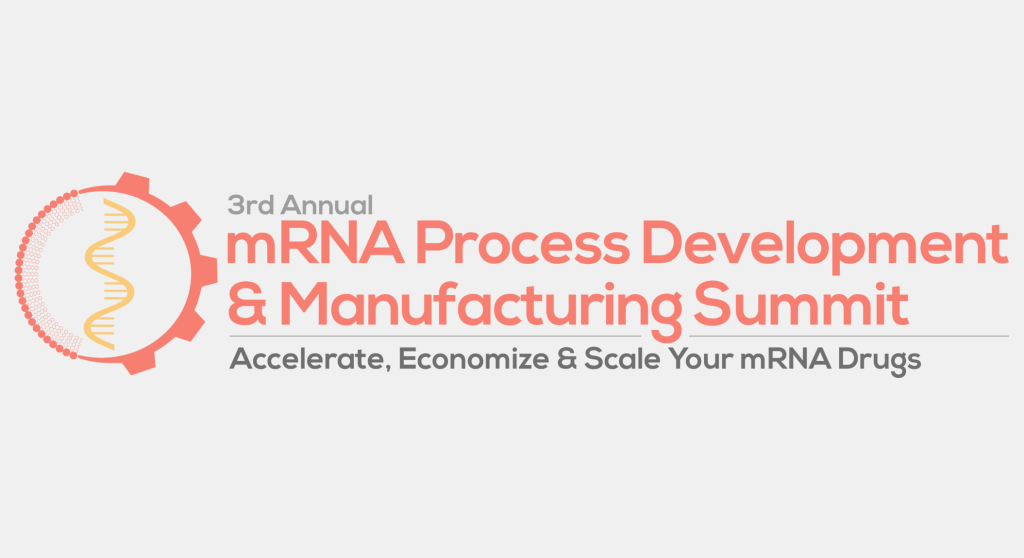 3rd Annual
mRNA Process Development & Manufacturing Summit
Accelerate, Economize & Scale Your mRNA Drugs